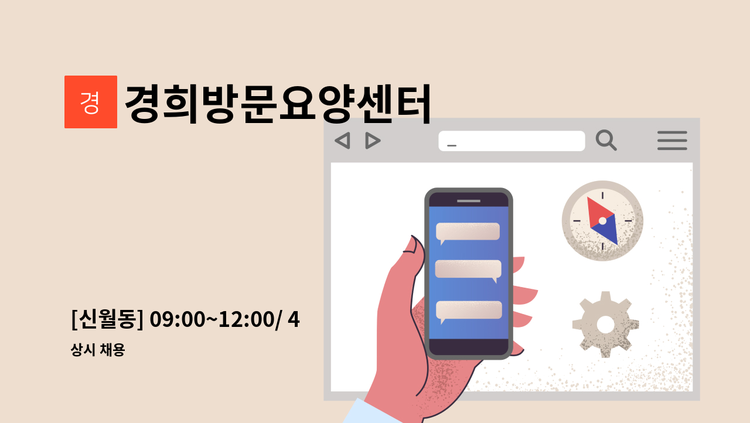 경 경희방문요양센터

[신월동] 09:00~12:00/ 4

상시 채용